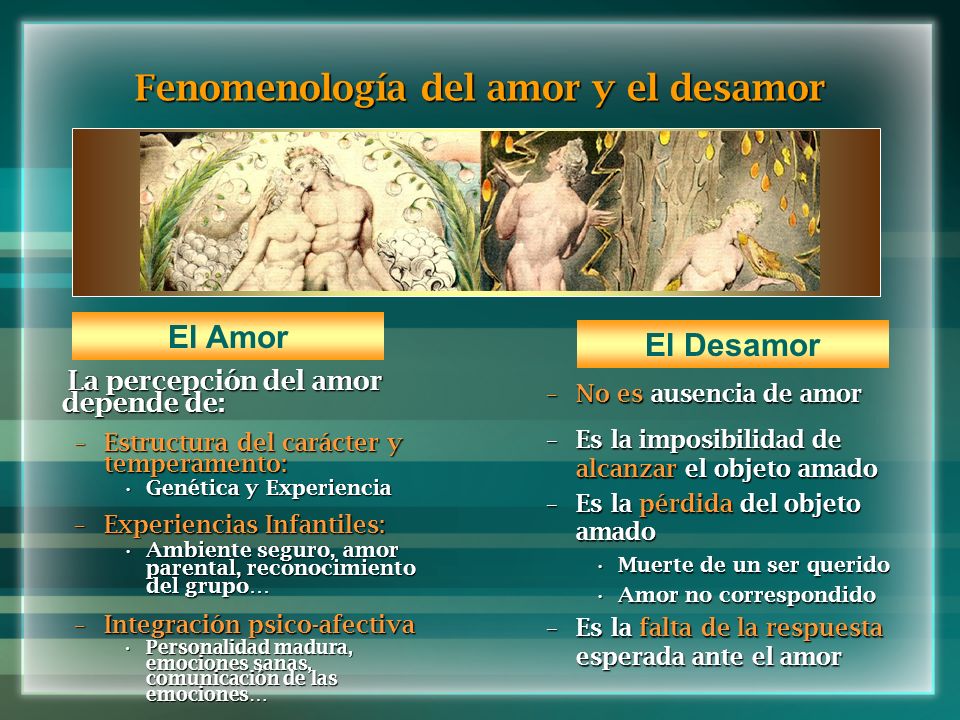 Fenomenología del amor y el desamor

El Amor

La percepción del amor depende de:

– Estructura del carácter y temperamento:
  • Genética y Experiencia
– Experiencias Infantiles:
  • Ambiente seguro, amor parental, reconocimiento del grupo…
– Integración psico-afectiva
  • Personalidad madura, emociones sanas, comunicación de las emociones…

El Desamor

– No es ausencia de amor
– Es la imposibilidad de alcanzar el objeto amado
– Es la pérdida del objeto amado
  • Muerte de un ser querido
  • Amor no correspondido
– Es la falta de la respuesta esperada ante el amor